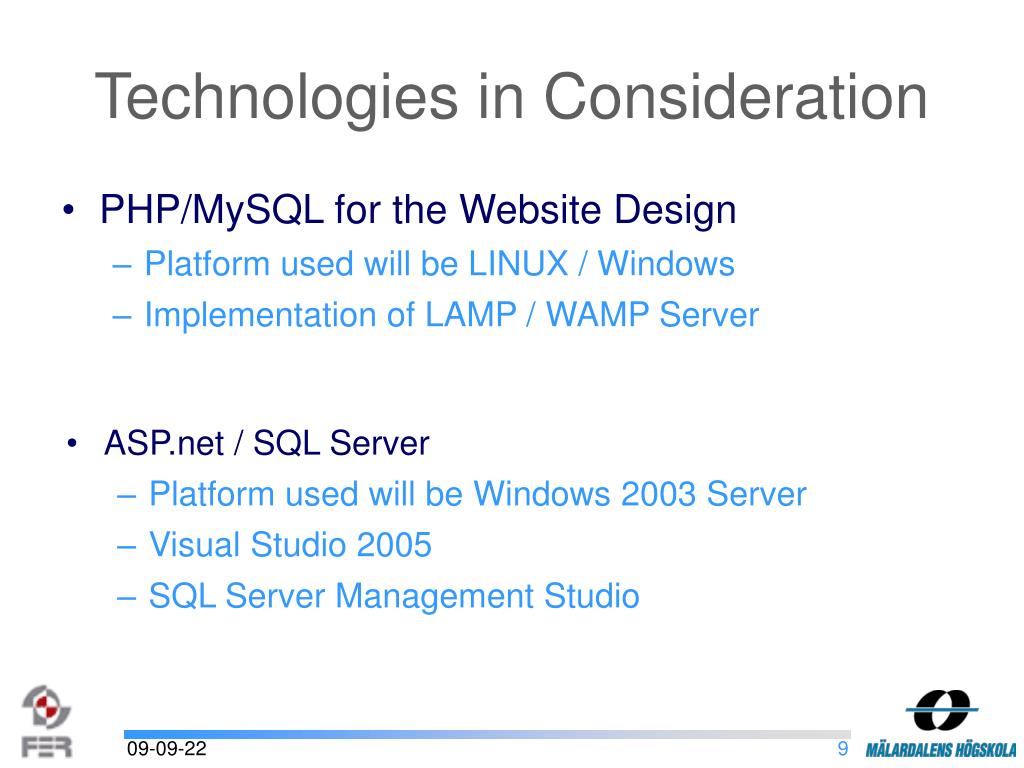 Technologies in Consideration

• PHP/MySQL for the Website Design
– Platform used will be LINUX / Windows
– Implementation of LAMP / WAMP Server

• ASP.net / SQL Server
– Platform used will be Windows 2003 Server
– Visual Studio 2005
– SQL Server Management Studio

FER

09-09-22

9

MÄLARDALENS HÖGSKOLA